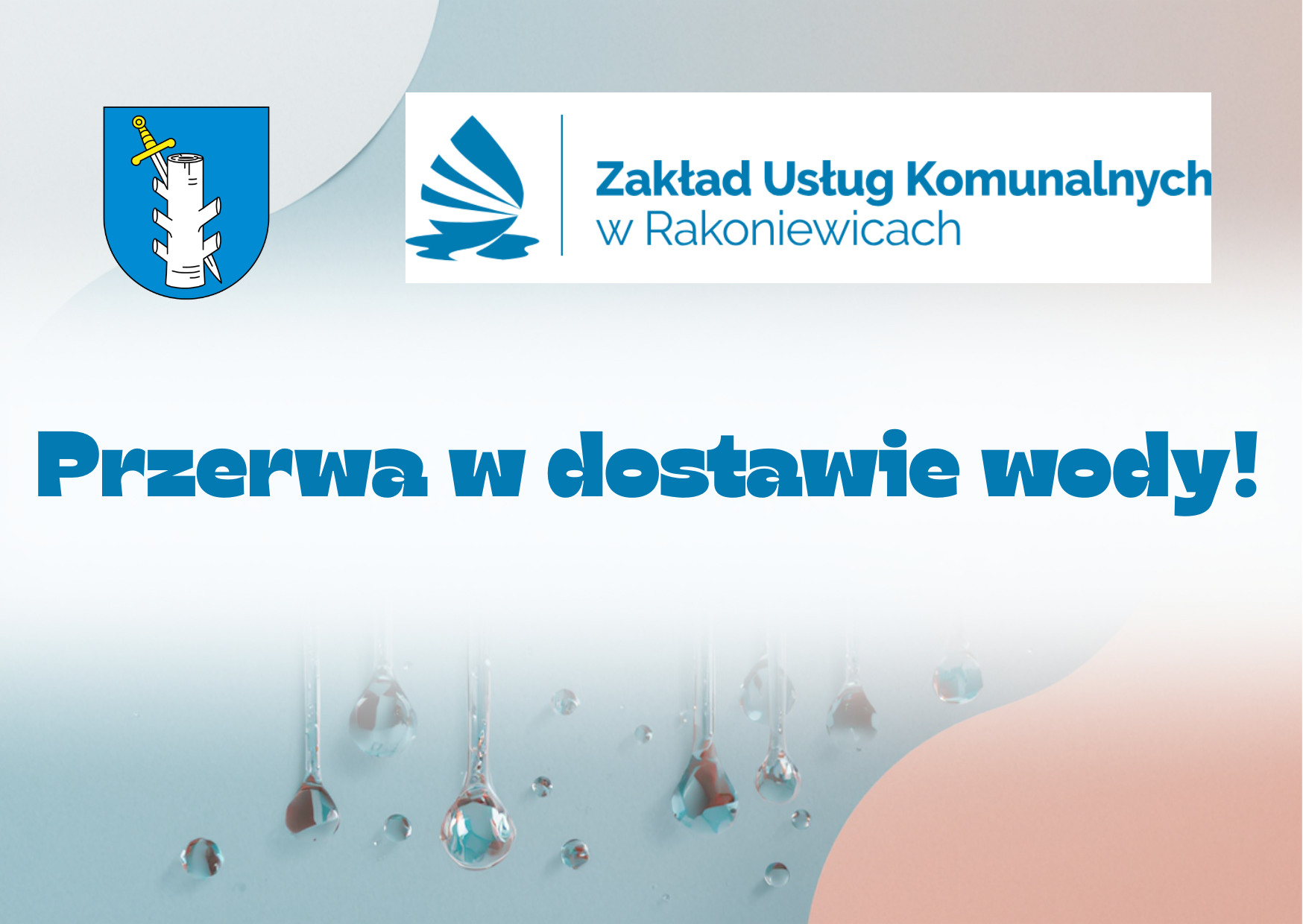 Zakład Usług Komunalnych
w Rakoniewicach

Przerwa w dostawie wody!